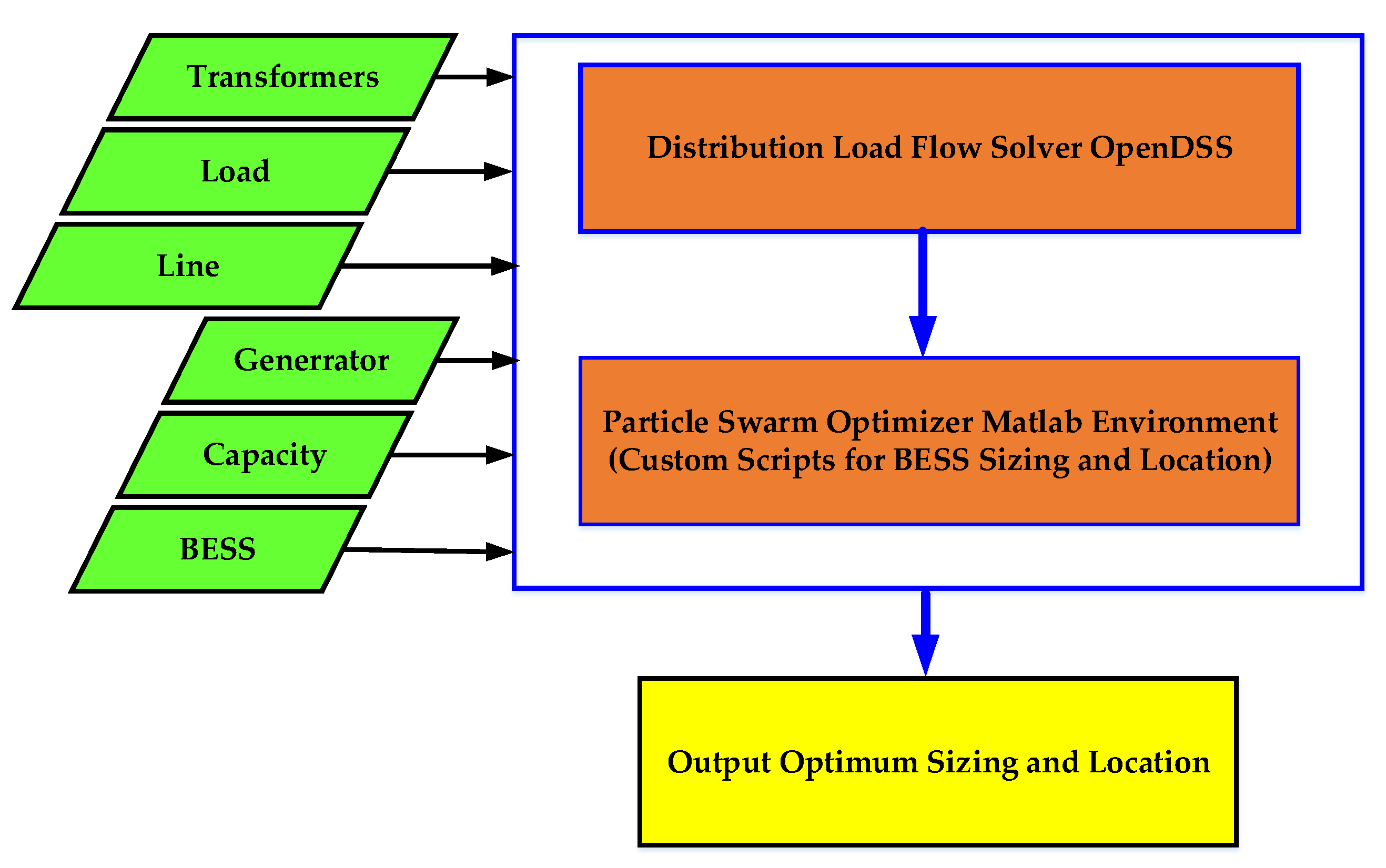 Transformers

Load

Line

Generrator

Capacity

BESS

Distribution Load Flow Solver OpenDSS

Particle Swarm Optimizer Matlab Environment (Custom Scripts for BESS Sizing and Location)

Output Optimum Sizing and Location